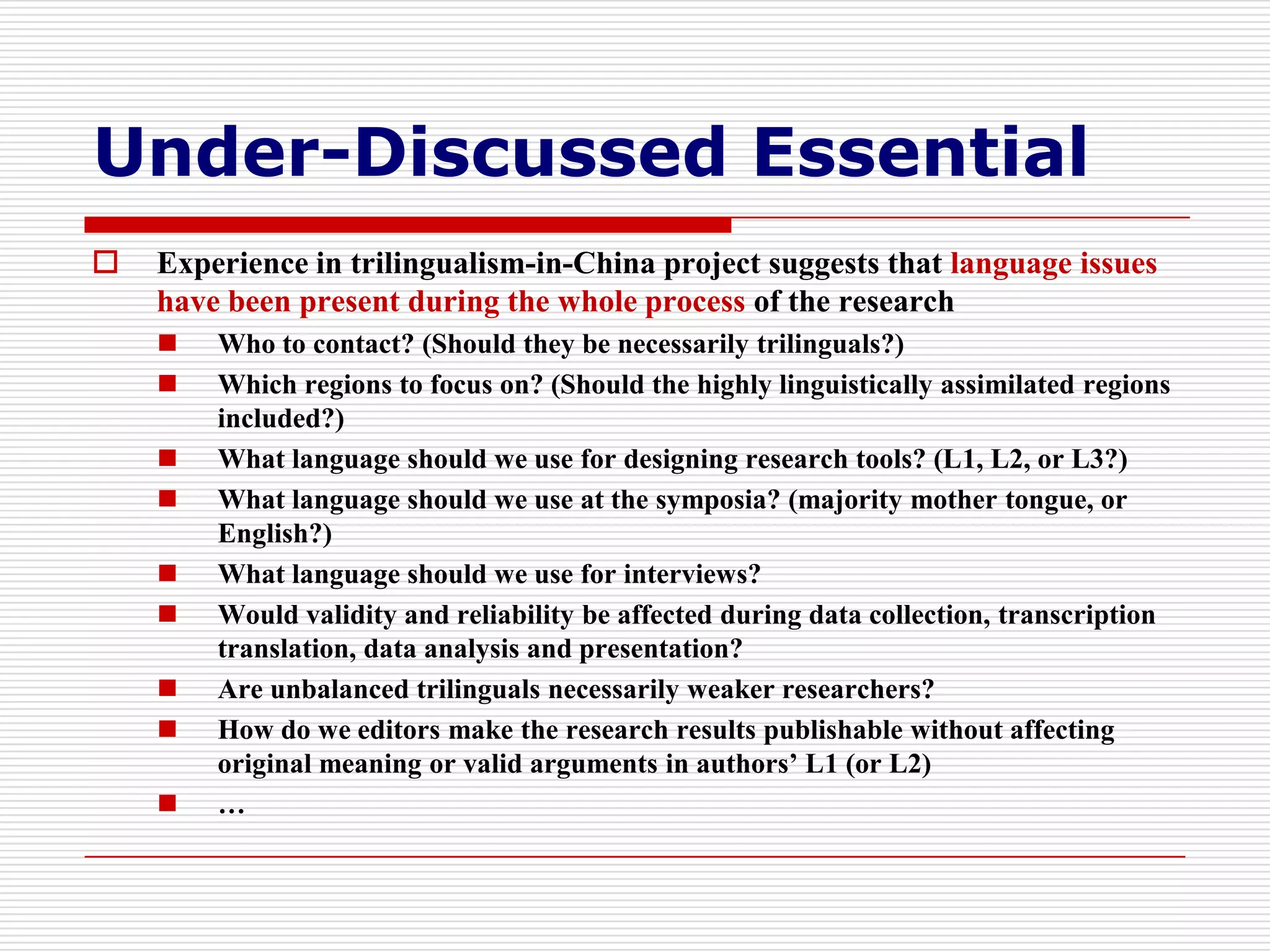 Under-Discussed Essential

Experience in trilingualism-in-China project suggests that language issues have been present during the whole process of the research

Who to contact? (Should they be necessarily trilinguals?)

Which regions to focus on? (Should the highly linguistically assimilated regions included?)

What language should we use for designing research tools? (L1, L2, or L3?)

What language should we use at the symposia? (majority mother tongue, or English?)

What language should we use for interviews?

Would validity and reliability be affected during data collection, transcription translation, data analysis and presentation?

Are unbalanced trilinguals necessarily weaker researchers?

How do we editors make the research results publishable without affecting original meaning or valid arguments in authors' L1 (or L2)

…